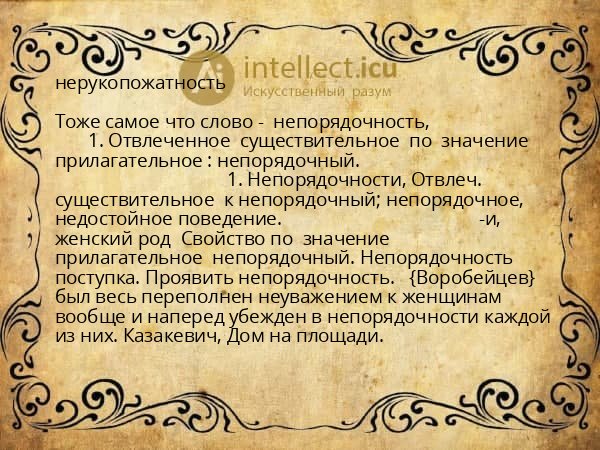 intellect.icu
Искусственный разум

нерукопожатность

Тоже самое что слово - непорядочность,
1. Отвлеченное существительное по значение прилагательное : непорядочный.
1. Непорядочности, Отвлеч. существительное к непорядочный; непорядочное, недостойное поведение. -и, женский род Свойство по значение прилагательное непорядочный. Непорядочность поступка. Проявить непорядочность. {Воробейцев} был весь переполнен неуважением к женщинам вообще и наперед убежден в непорядочности каждой из них. Казакевич, Дом на площади.